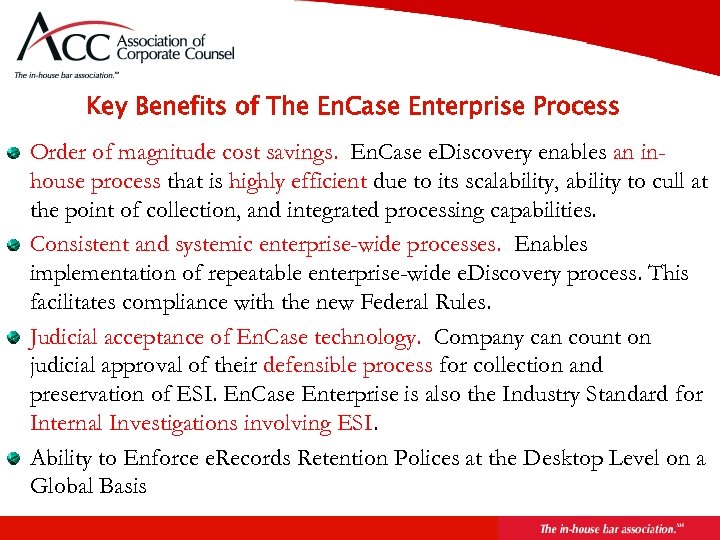 ACC Association of Corporate Counsel
The in-house bar association.℠

Key Benefits of The EnCase Enterprise Process

Order of magnitude cost savings. EnCase eDiscovery enables an in-house process that is highly efficient due to its scalability, ability to cull at the point of collection, and integrated processing capabilities.

Consistent and systemic enterprise-wide processes. Enables implementation of repeatable enterprise-wide eDiscovery process. This facilitates compliance with the new Federal Rules.

Judicial acceptance of EnCase technology. Company can count on judicial approval of their defensible process for collection and preservation of ESI. EnCase Enterprise is also the Industry Standard for Internal Investigations involving ESI.

Ability to Enforce eRecords Retention Polices at the Desktop Level on a Global Basis

The in-house bar association.℠